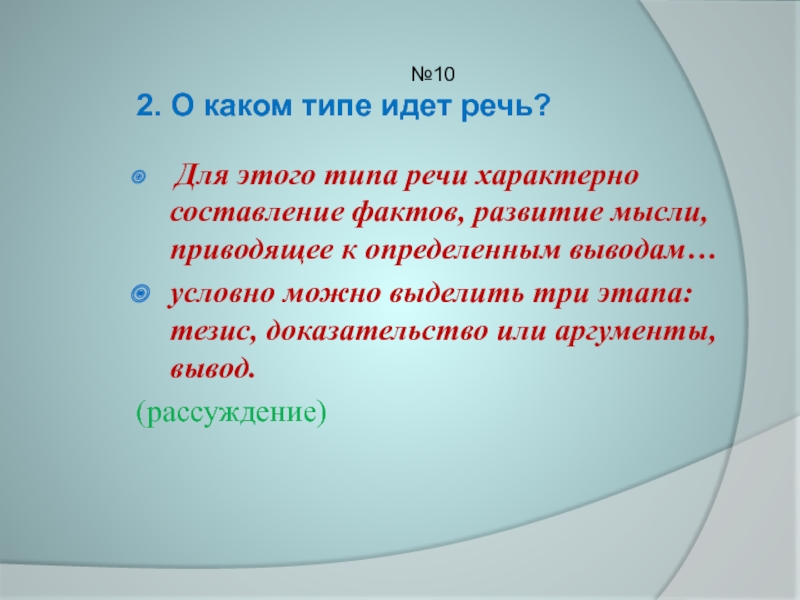 №10

2. О каком типе идет речь?

Для этого типа речи характерно составление фактов, развитие мысли, приводящее к определенным выводам…

условно можно выделить три этапа: тезис, доказательство или аргументы, вывод.

(рассуждение)